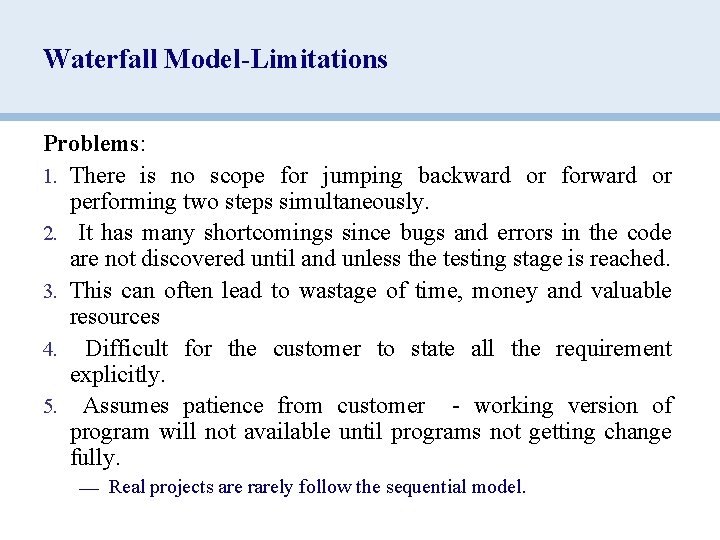 Waterfall Model-Limitations

Problems:

1. There is no scope for jumping backward or forward or performing two steps simultaneously.
2. It has many shortcomings since bugs and errors in the code are not discovered until and unless the testing stage is reached.
3. This can often lead to wastage of time, money and valuable resources
4. Difficult for the customer to state all the requirement explicitly.
5. Assumes patience from customer - working version of program will not available until programs not getting change fully.

— Real projects are rarely follow the sequential model.